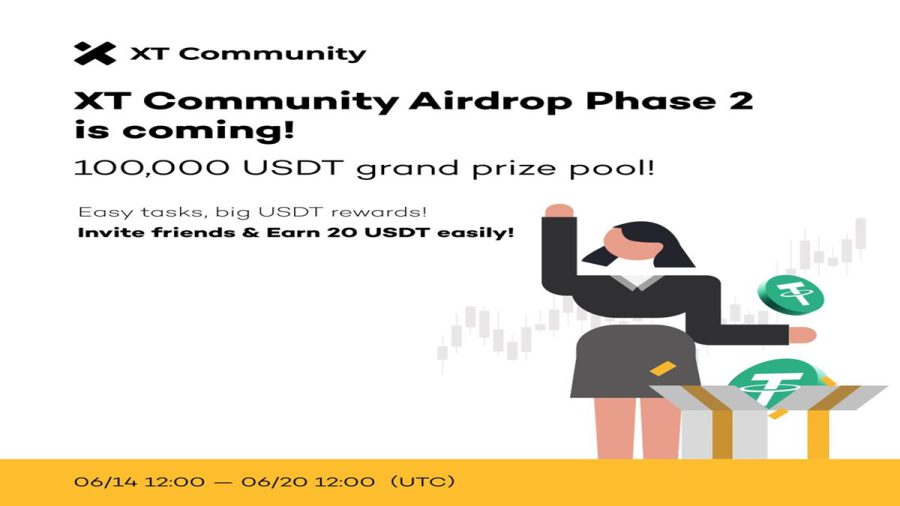 XT Community

XT Community Airdrop Phase 2 is coming!

100,000 USDT grand prize pool!

Easy tasks, big USDT rewards!
Invite friends & Earn 20 USDT easily!

06/14 12:00 — 06/20 12:00 (UTC)